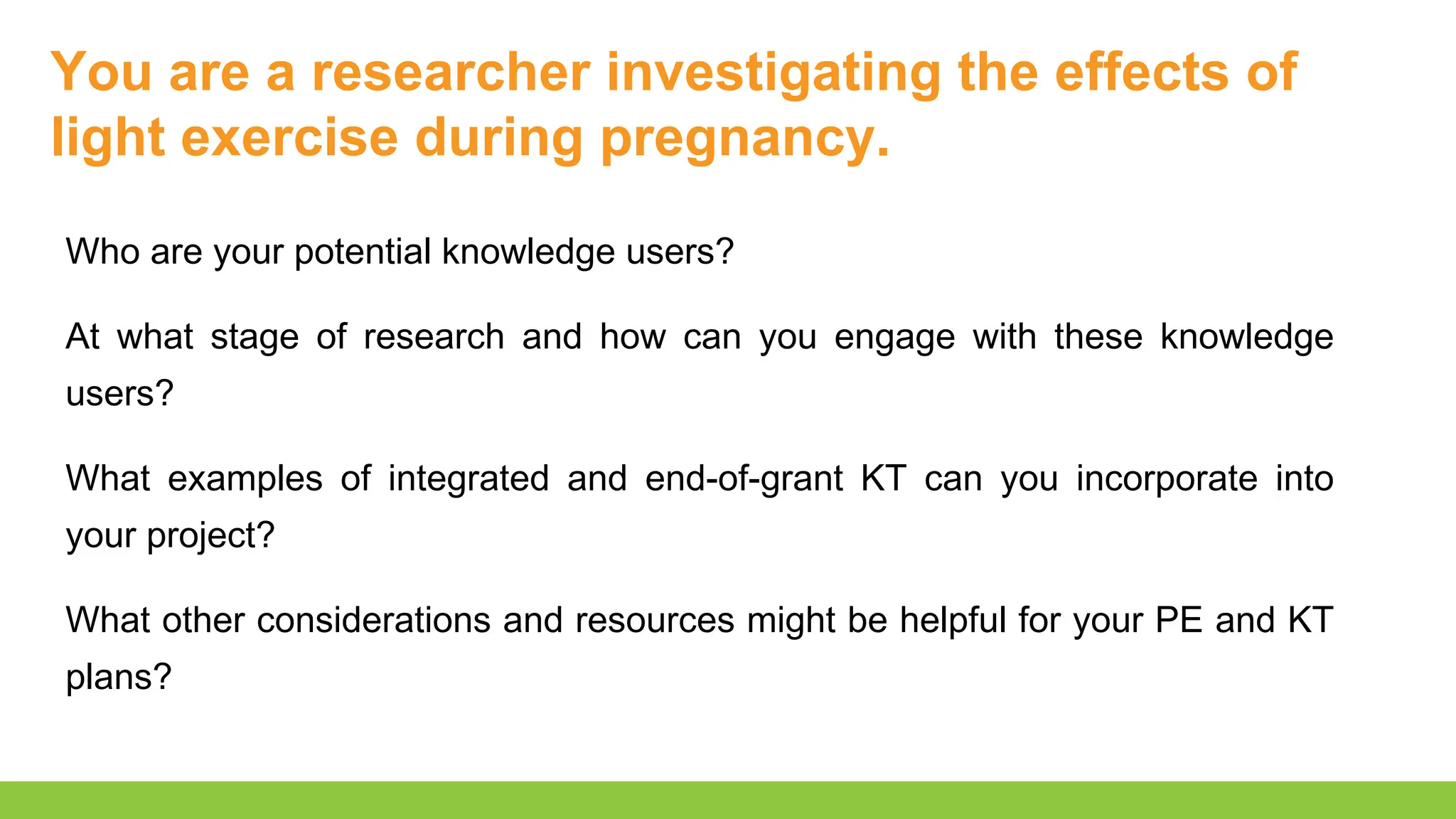 You are a researcher investigating the effects of light exercise during pregnancy.

Who are your potential knowledge users?

At what stage of research and how can you engage with these knowledge users?

What examples of integrated and end-of-grant KT can you incorporate into your project?

What other considerations and resources might be helpful for your PE and KT plans?